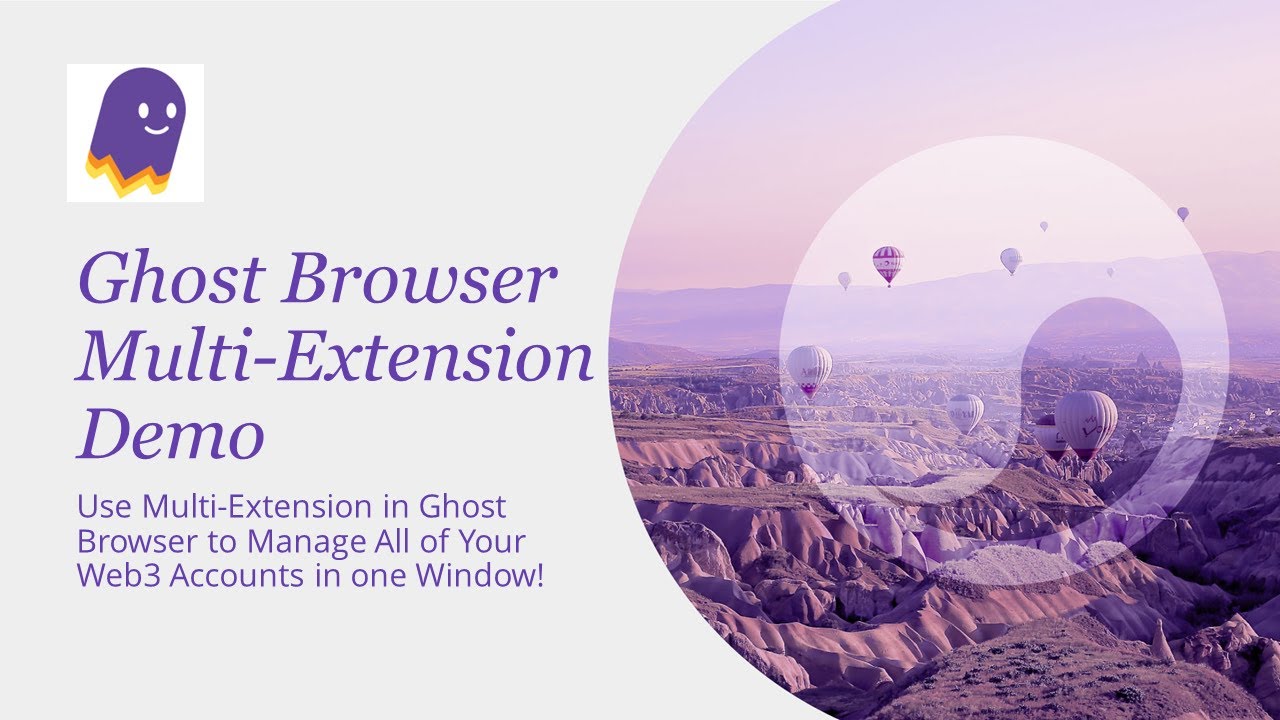 Ghost Browser Multi-Extension Demo

Use Multi-Extension in Ghost Browser to Manage All of Your Web3 Accounts in one Window!